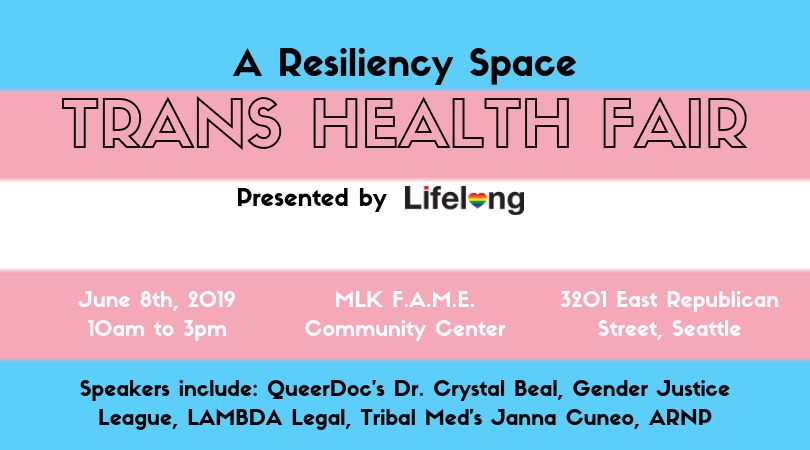 A Resiliency Space

TRANS HEALTH FAIR

Presented by Lifelong

June 8th, 2019
10am to 3pm

MLK F.A.M.E.
Community Center

3201 East Republican
Street, Seattle

Speakers include: QueerDoc's Dr. Crystal Beal, Gender Justice League, LAMBDA Legal, Tribal Med's Janna Cuneo, ARNP